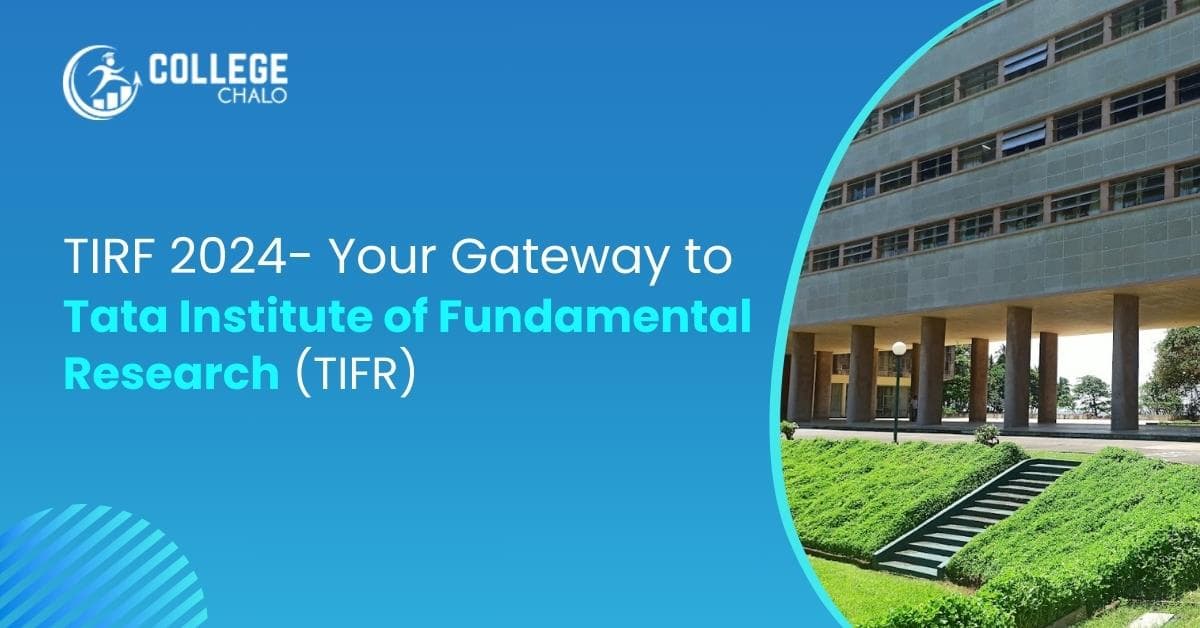 COLLEGE CHALO

TIRF 2024- Your Gateway to Tata Institute of Fundamental Research (TIFR)